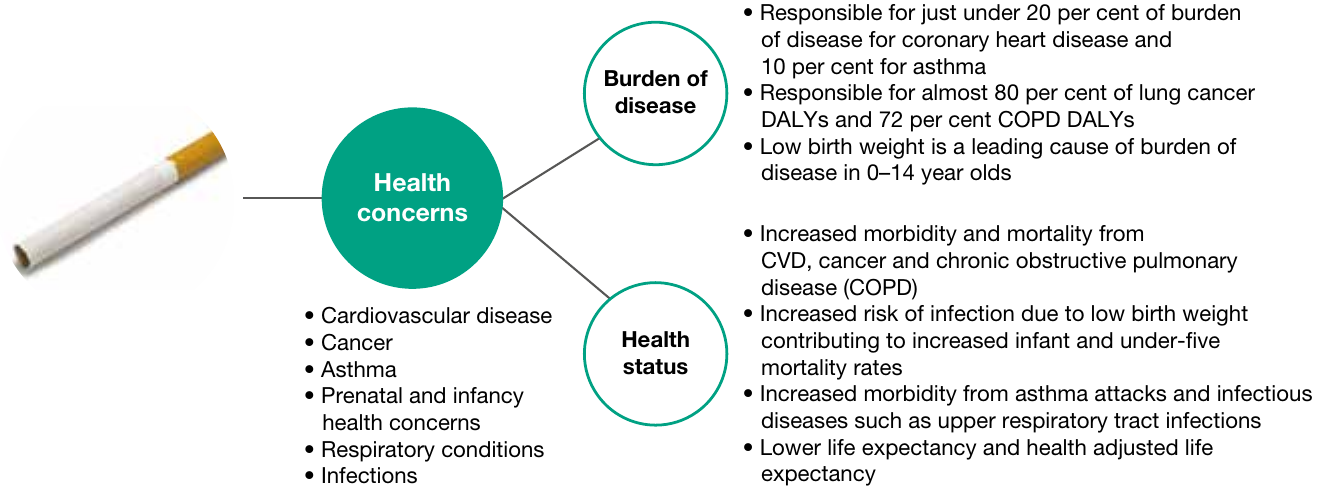 Health concerns

• Cardiovascular disease
• Cancer
• Asthma
• Prenatal and infancy health concerns
• Respiratory conditions
• Infections

Burden of disease

• Responsible for just under 20 per cent of burden of disease for coronary heart disease and 10 per cent for asthma
• Responsible for almost 80 per cent of lung cancer DALYs and 72 per cent COPD DALYs
• Low birth weight is a leading cause of burden of disease in 0–14 year olds

Health status

• Increased morbidity and mortality from CVD, cancer and chronic obstructive pulmonary disease (COPD)
• Increased risk of infection due to low birth weight contributing to increased infant and under-five mortality rates
• Increased morbidity from asthma attacks and infectious diseases such as upper respiratory tract infections
• Lower life expectancy and health adjusted life expectancy